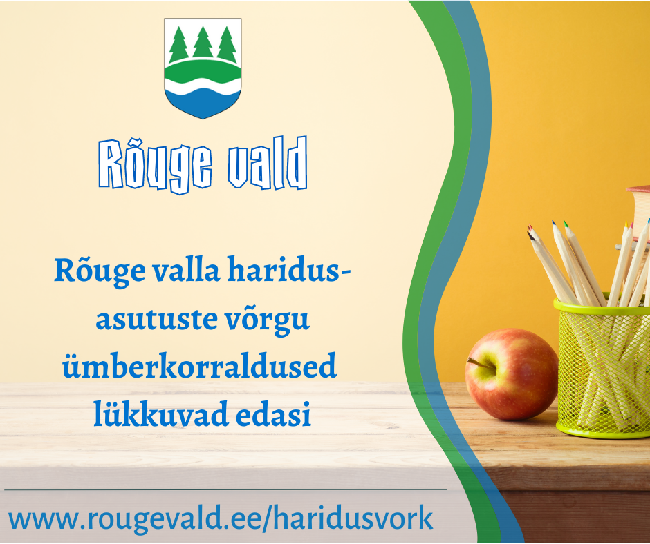 Rõuge vald

Rõuge valla haridusasutuste võrgu ümberkorraldused lükkuvad edasi

www.rougevald.ee/haridusvork